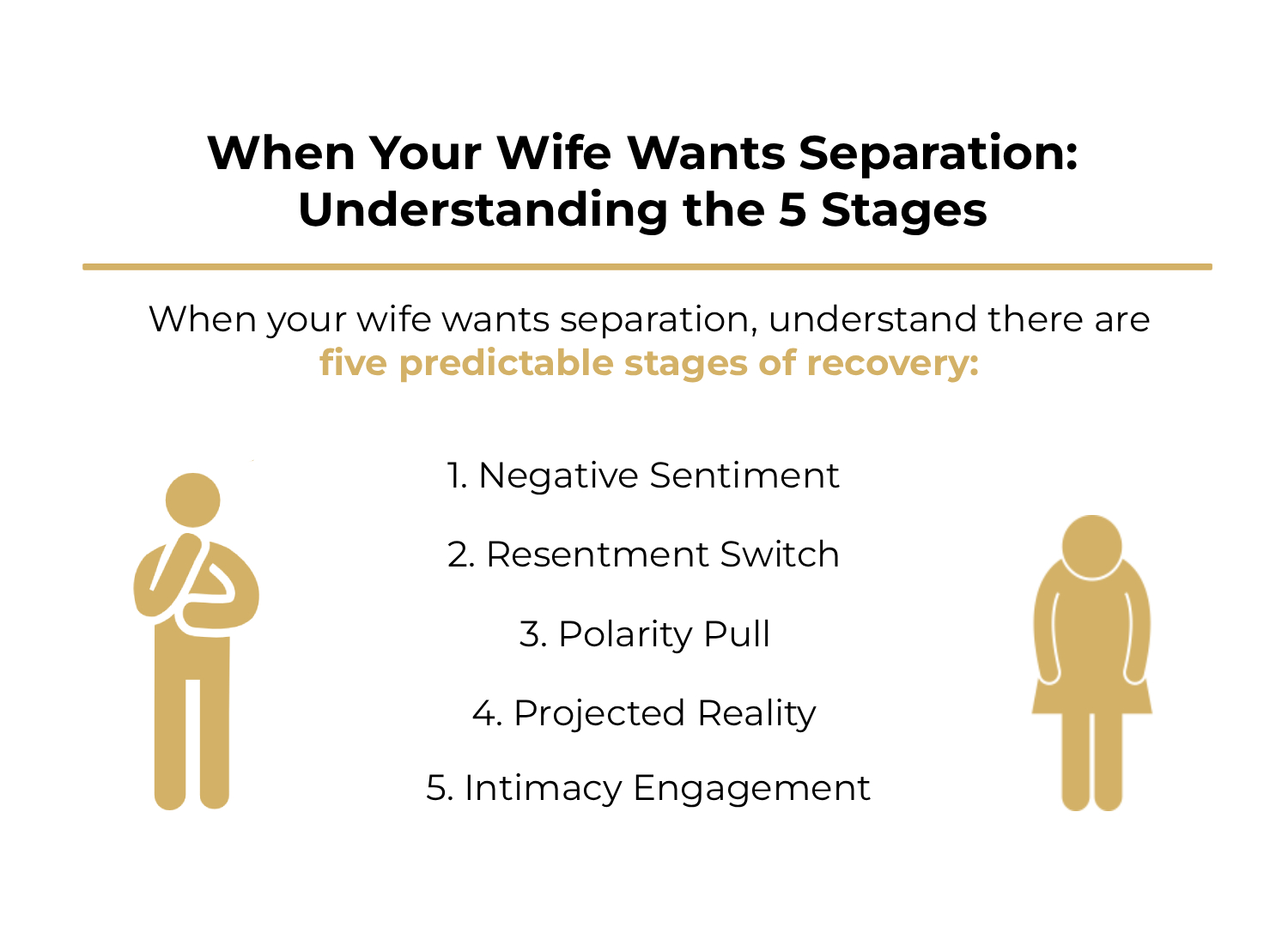 When Your Wife Wants Separation: Understanding the 5 Stages

When your wife wants separation, understand there are five predictable stages of recovery:

1. Negative Sentiment

2. Resentment Switch

3. Polarity Pull

4. Projected Reality

5. Intimacy Engagement